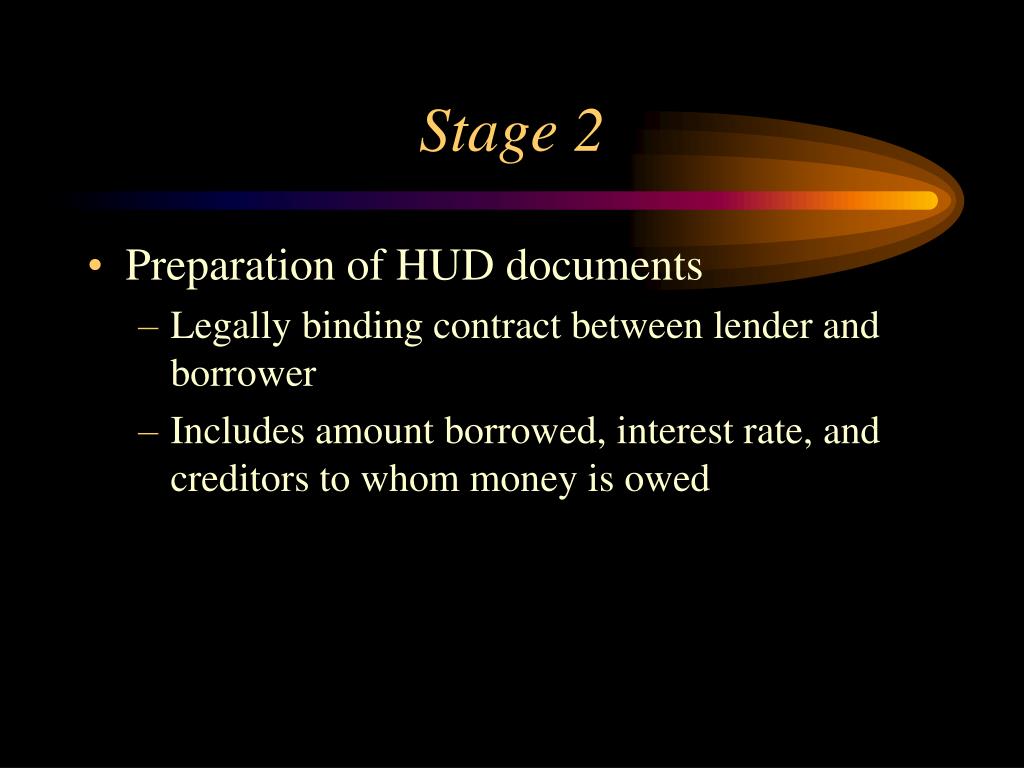 Stage 2

• Preparation of HUD documents
– Legally binding contract between lender and borrower
– Includes amount borrowed, interest rate, and creditors to whom money is owed